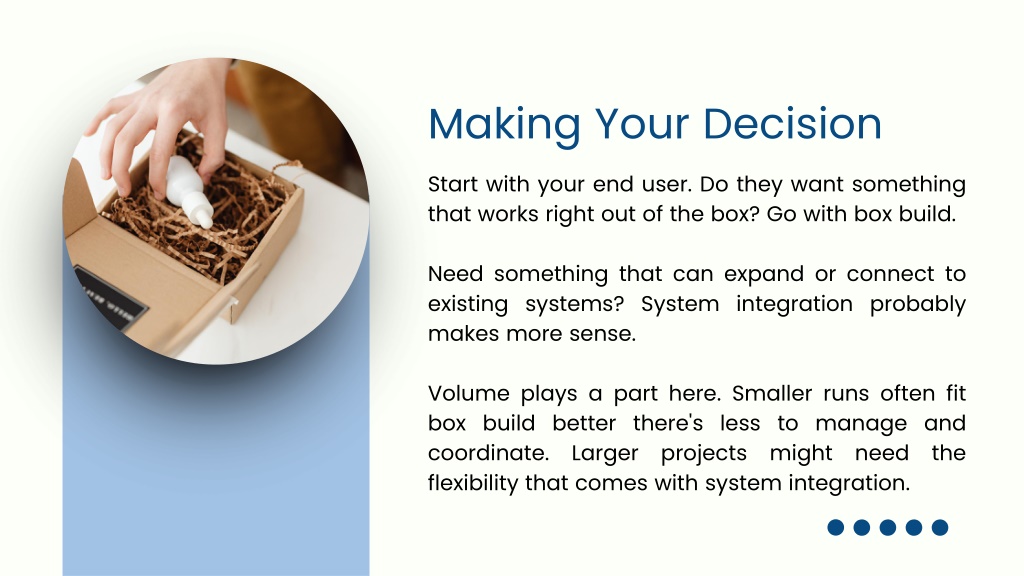 Making Your Decision

Start with your end user. Do they want something that works right out of the box? Go with box build.

Need something that can expand or connect to existing systems? System integration probably makes more sense.

Volume plays a part here. Smaller runs often fit box build better there's less to manage and coordinate. Larger projects might need the flexibility that comes with system integration.